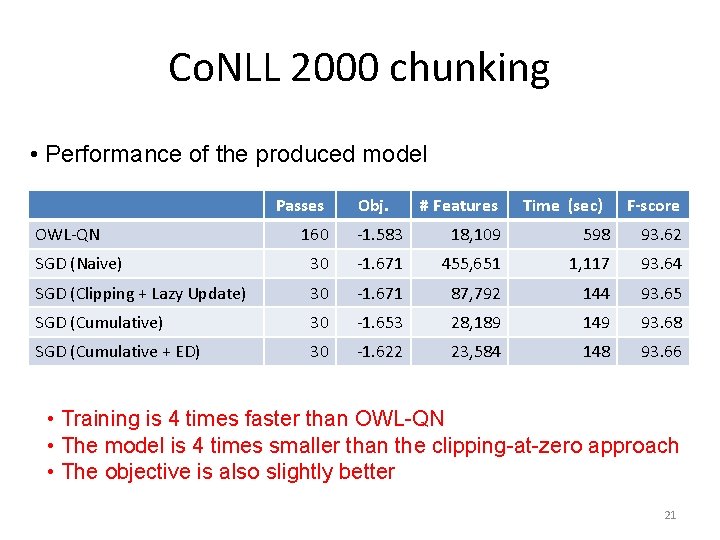 CoNLL 2000 chunking

• Performance of the produced model

| | Passes | Obj. | # Features | Time (sec) | F-score |
|---|---|---|---|---|---|
| OWL-QN | 160 | -1.583 | 18,109 | 598 | 93.62 |
| SGD (Naive) | 30 | -1.671 | 455,651 | 1,117 | 93.64 |
| SGD (Clipping + Lazy Update) | 30 | -1.671 | 87,792 | 144 | 93.65 |
| SGD (Cumulative) | 30 | -1.653 | 28,189 | 149 | 93.68 |
| SGD (Cumulative + ED) | 30 | -1.622 | 23,584 | 148 | 93.66 |

• Training is 4 times faster than OWL-QN
• The model is 4 times smaller than the clipping-at-zero approach
• The objective is also slightly better

21